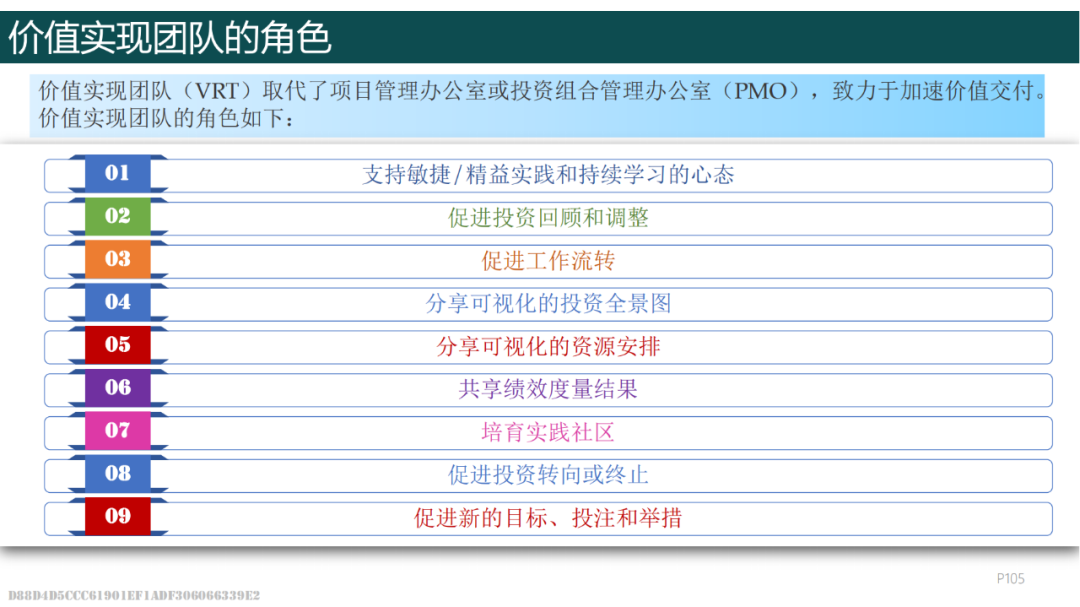 价值实现团队的角色

价值实现团队（VRT）取代了项目管理办公室或投资组合管理办公室（PMO），致力于加速价值交付。价值实现团队的角色如下：

01 支持敏捷/精益实践和持续学习的心态

02 促进投资回顾和调整

03 促进工作流转

04 分享可视化的投资全景图

05 分享可视化的资源安排

06 共享绩效度量结果

07 培育实践社区

08 促进投资转向或终止

09 促进新的目标、投注和举措

P105

D88D4D5CCC61901EF1ADF306066339E2